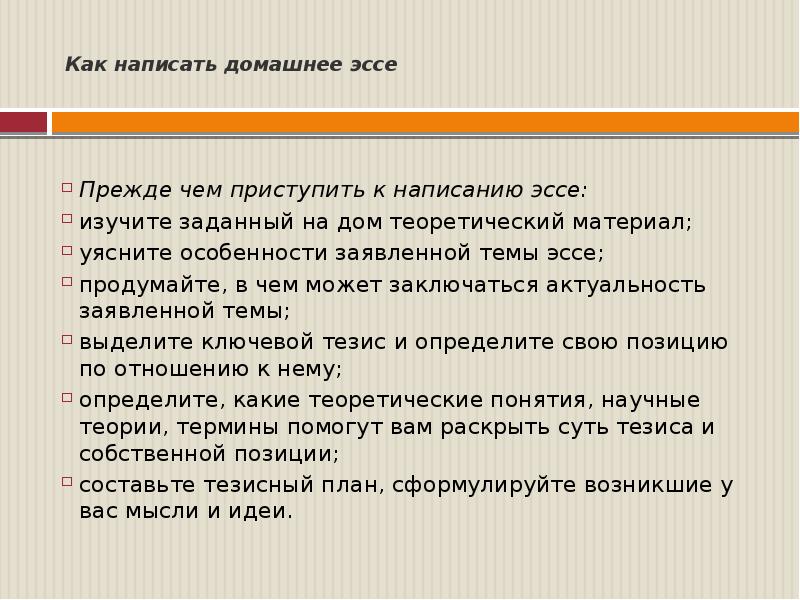 Как написать домашнее эссе

Прежде чем приступить к написанию эссе:

изучите заданный на дом теоретический материал;

уясните особенности заявленной темы эссе;

продумайте, в чем может заключаться актуальность заявленной темы;

выделите ключевой тезис и определите свою позицию по отношению к нему;

определите, какие теоретические понятия, научные теории, термины помогут вам раскрыть суть тезиса и собственной позиции;

составьте тезисный план, сформулируйте возникшие у вас мысли и идеи.